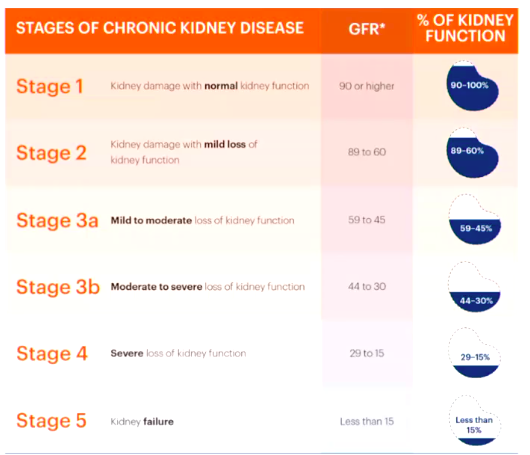 | STAGES OF CHRONIC KIDNEY DISEASE | | GFR* | % OF KIDNEY FUNCTION |
|---|---|---|---|
| Stage 1 | Kidney damage with normal kidney function | 90 or higher | 90-100% |
| Stage 2 | Kidney damage with mild loss of kidney function | 89 to 60 | 89-60% |
| Stage 3a | Mild to moderate loss of kidney function | 59 to 45 | 59-45% |
| Stage 3b | Moderate to severe loss of kidney function | 44 to 30 | 44-30% |
| Stage 4 | Severe loss of kidney function | 29 to 15 | 29-15% |
| Stage 5 | Kidney failure | Less than 15 | Less than 15% |